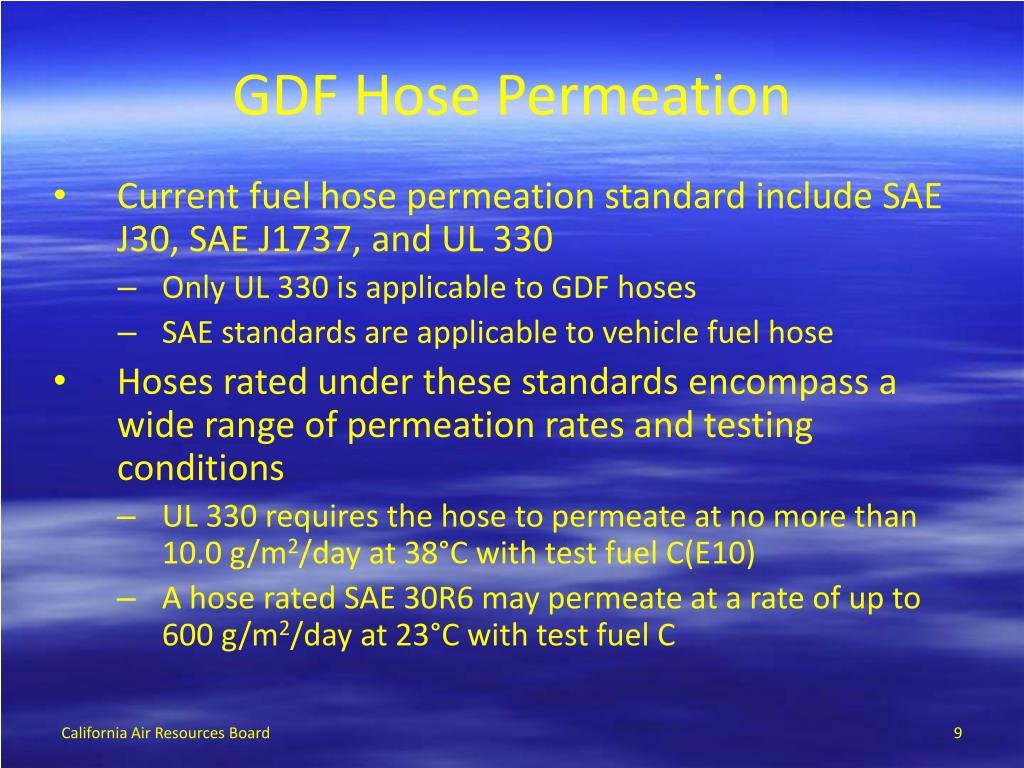 GDF Hose Permeation

• Current fuel hose permeation standard include SAE J30, SAE J1737, and UL 330
  – Only UL 330 is applicable to GDF hoses
  – SAE standards are applicable to vehicle fuel hose
• Hoses rated under these standards encompass a wide range of permeation rates and testing conditions
  – UL 330 requires the hose to permeate at no more than 10.0 g/m$^2$/day at 38°C with test fuel C(E10)
  – A hose rated SAE 30R6 may permeate at a rate of up to 600 g/m$^2$/day at 23°C with test fuel C

California Air Resources Board

9